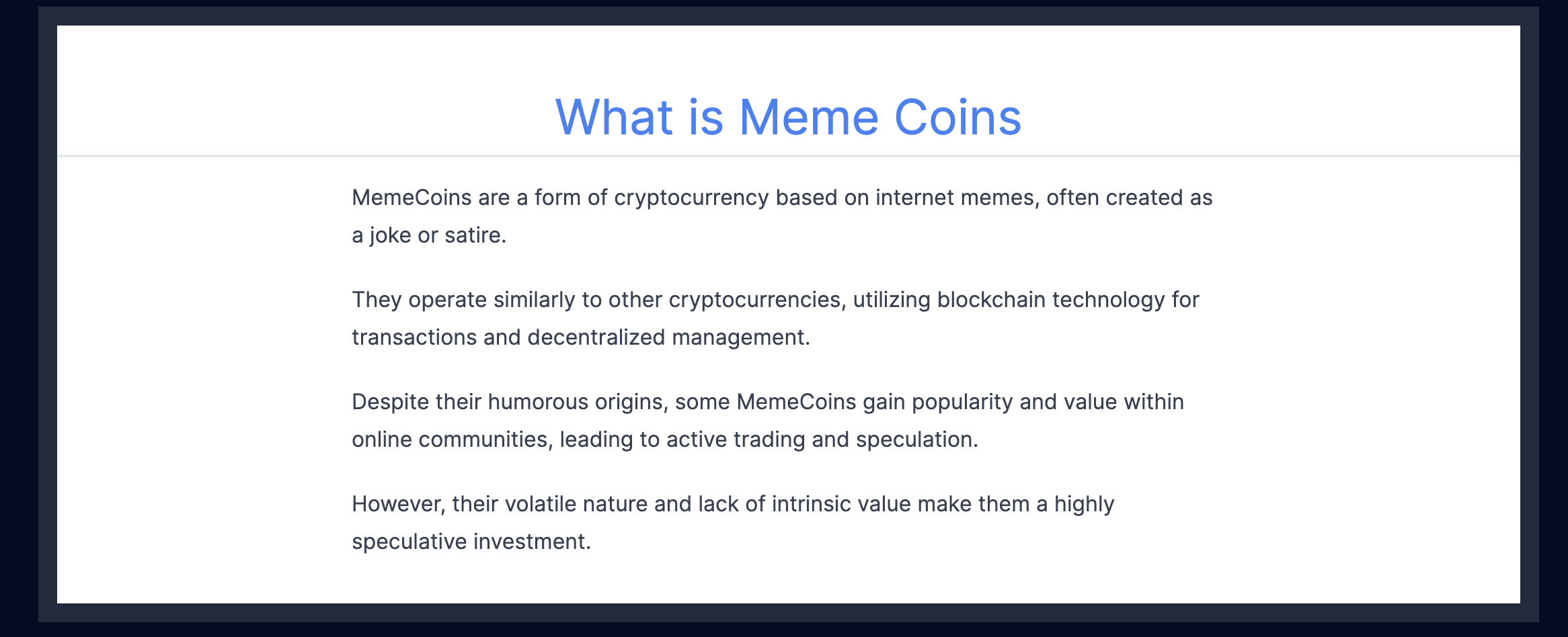 What is Meme Coins

MemeCoins are a form of cryptocurrency based on internet memes, often created as a joke or satire.

They operate similarly to other cryptocurrencies, utilizing blockchain technology for transactions and decentralized management.

Despite their humorous origins, some MemeCoins gain popularity and value within online communities, leading to active trading and speculation.

However, their volatile nature and lack of intrinsic value make them a highly speculative investment.